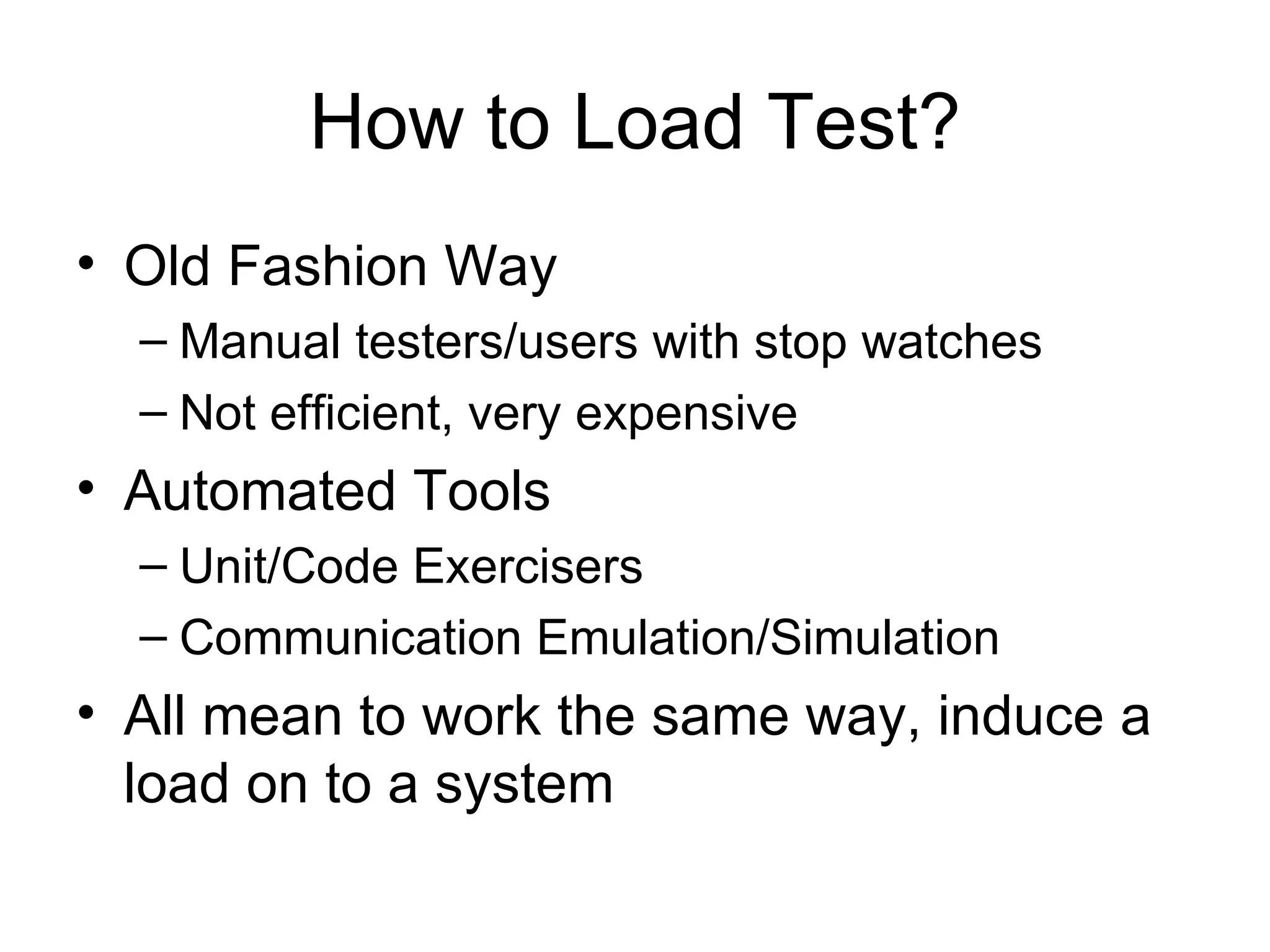 How to Load Test?

• Old Fashion Way
– Manual testers/users with stop watches
– Not efficient, very expensive
• Automated Tools
– Unit/Code Exercisers
– Communication Emulation/Simulation
• All mean to work the same way, induce a load on to a system